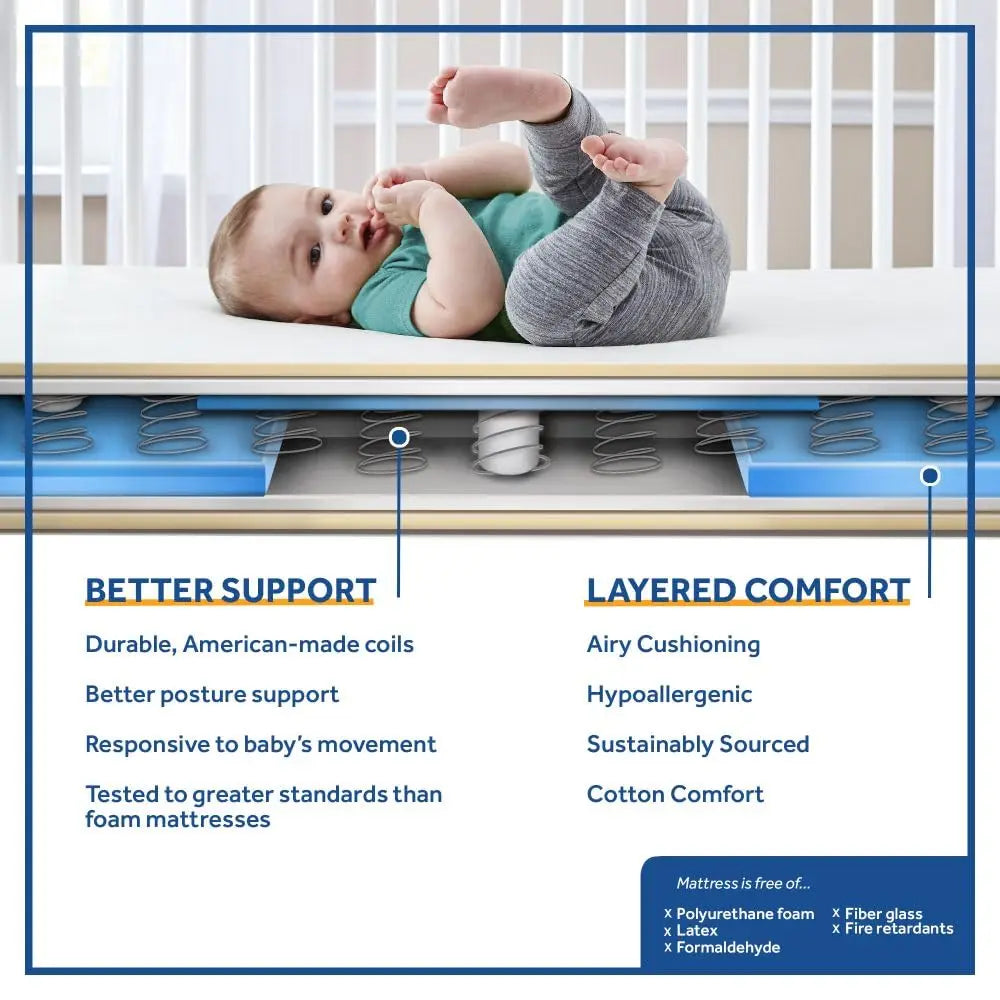 BETTER SUPPORT

Durable, American-made coils

Better posture support

Responsive to baby's movement

Tested to greater standards than foam mattresses

LAYERED COMFORT

Airy Cushioning

Hypoallergenic

Sustainably Sourced

Cotton Comfort

Mattress is free of...

x Polyurethane foam
x Latex
x Formaldehyde
x Fiber glass
x Fire retardants